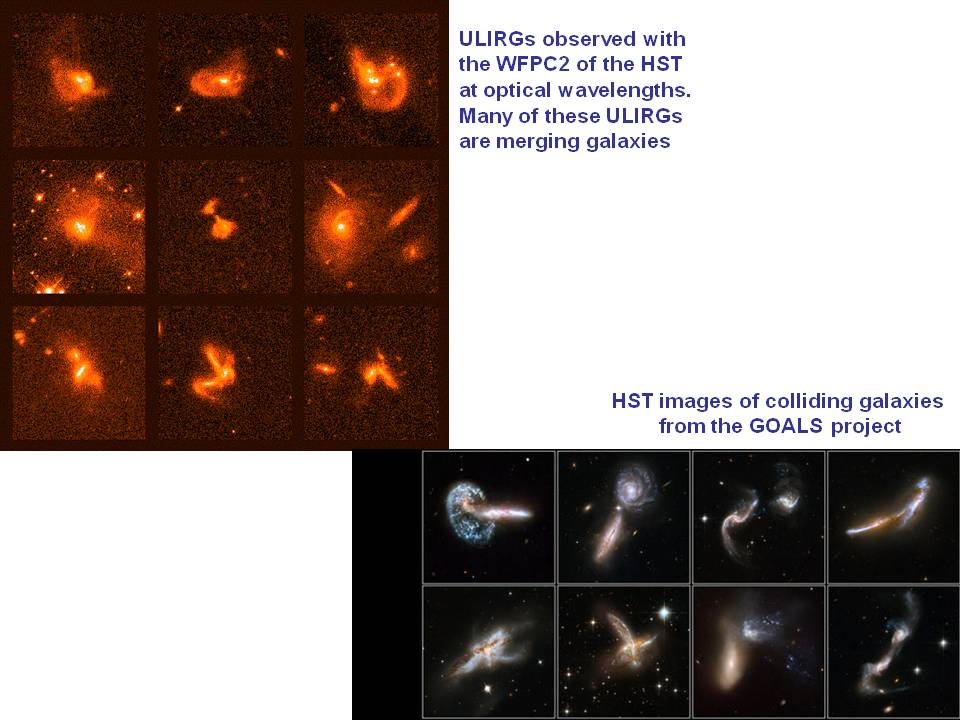 ULIRGs observed with the WFPC2 of the HST at optical wavelengths. Many of these ULIRGs are merging galaxies

HST images of colliding galaxies from the GOALS project